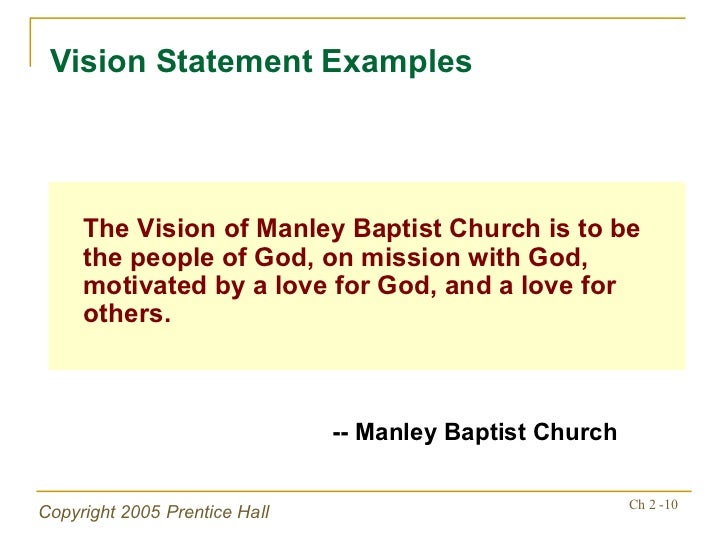 Vision Statement Examples

The Vision of Manley Baptist Church is to be the people of God, on mission with God, motivated by a love for God, and a love for others.

-- Manley Baptist Church

Copyright 2005 Prentice Hall

Ch 2 -10